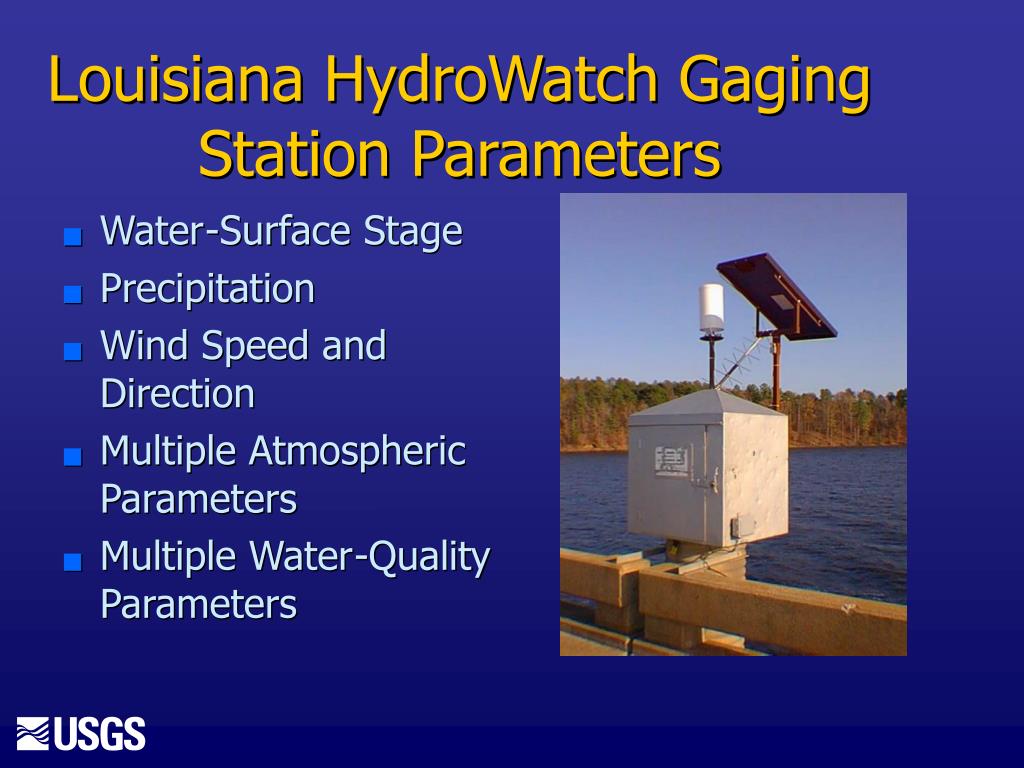 Louisiana HydroWatch Gaging Station Parameters

- Water-Surface Stage
- Precipitation
- Wind Speed and Direction
- Multiple Atmospheric Parameters
- Multiple Water-Quality Parameters

USGS